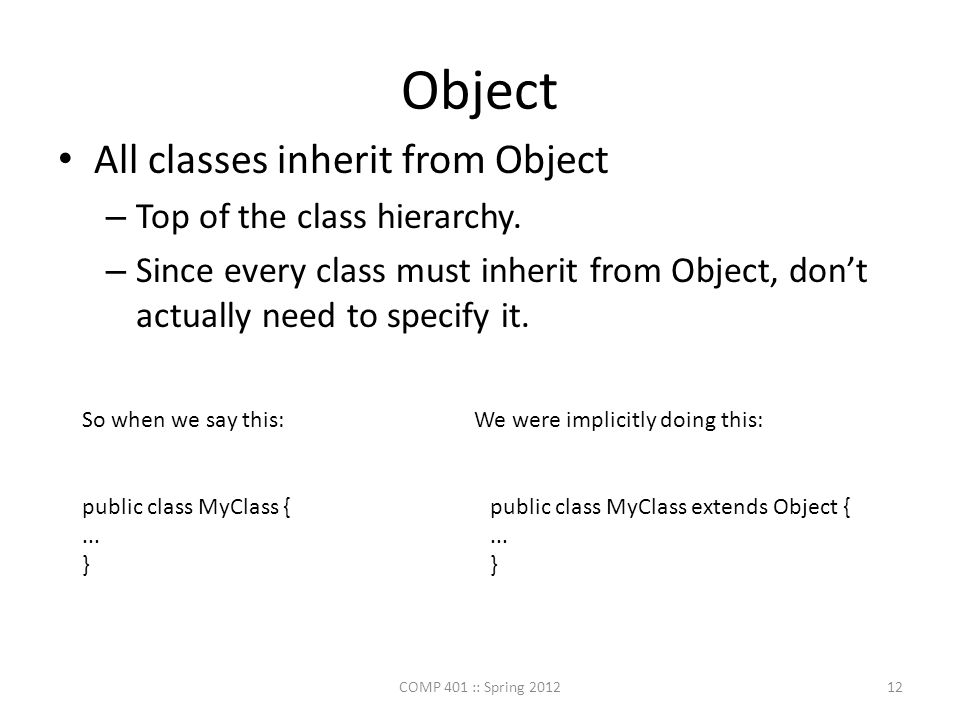 Object

• All classes inherit from Object
– Top of the class hierarchy.
– Since every class must inherit from Object, don't actually need to specify it.

So when we say this:

public class MyClass {
...
}

We were implicitly doing this:

public class MyClass extends Object {
...
}

COMP 401 :: Spring 2012

12